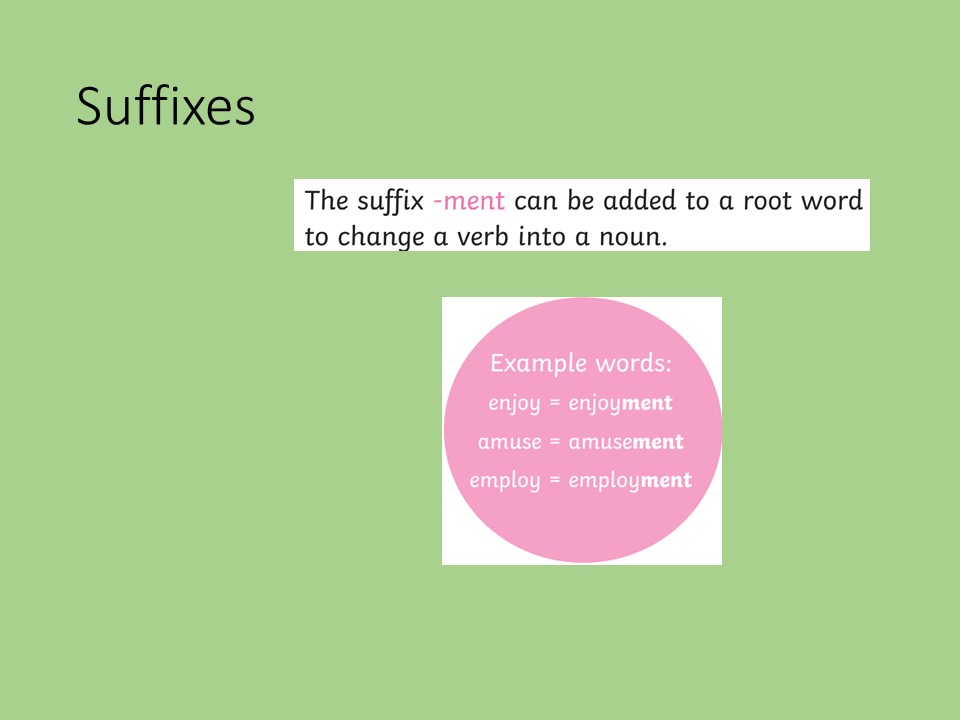 Suffixes

The suffix -ment can be added to a root word to change a verb into a noun.

Example words:
enjoy = enjoyment
amuse = amusement
employ = employment